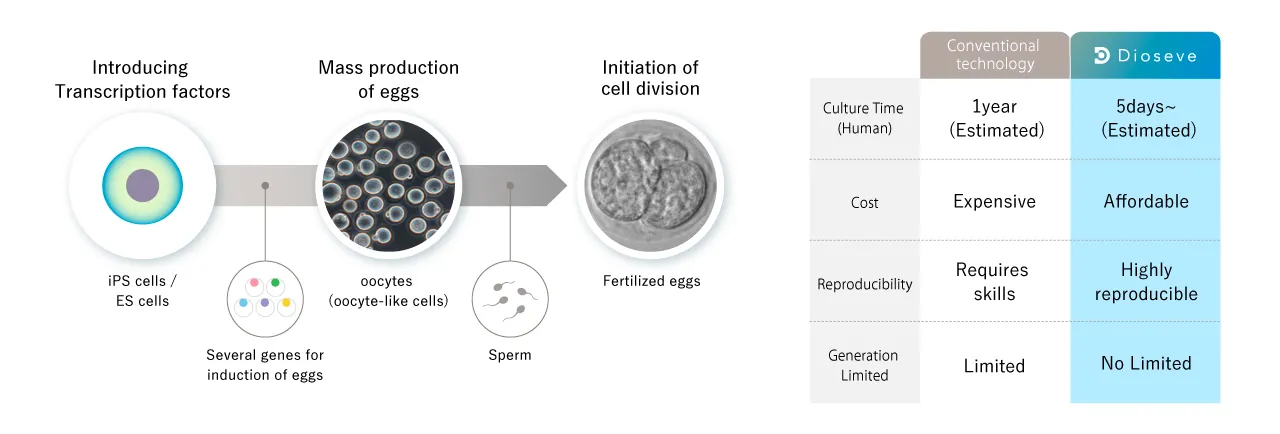 Introducing Transcription factors

Mass production of eggs

Initiation of cell division

iPS cells / ES cells

Several genes for induction of eggs

oocytes (oocyte-like cells)

Sperm

Fertilized eggs

| | Conventional technology | Dioseve |
|---|---|---|
| Culture Time (Human) | 1year (Estimated) | 5days~ (Estimated) |
| Cost | Expensive | Affordable |
| Reproducibility | Requires skills | Highly reproducible |
| Generation Limited | Limited | No Limited |